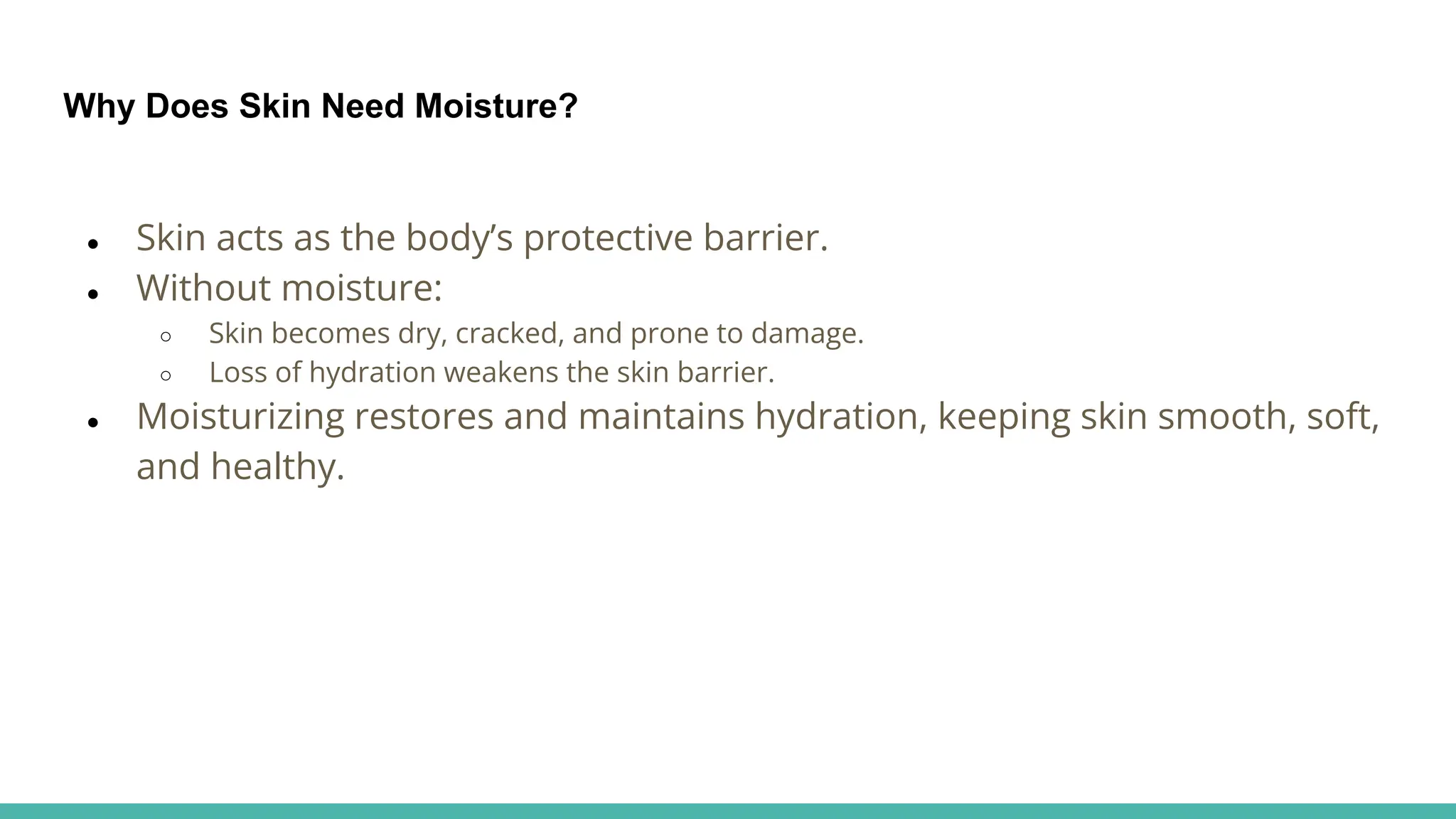 Why Does Skin Need Moisture?

- Skin acts as the body’s protective barrier.
- Without moisture:
  - Skin becomes dry, cracked, and prone to damage.
  - Loss of hydration weakens the skin barrier.
- Moisturizing restores and maintains hydration, keeping skin smooth, soft, and healthy.